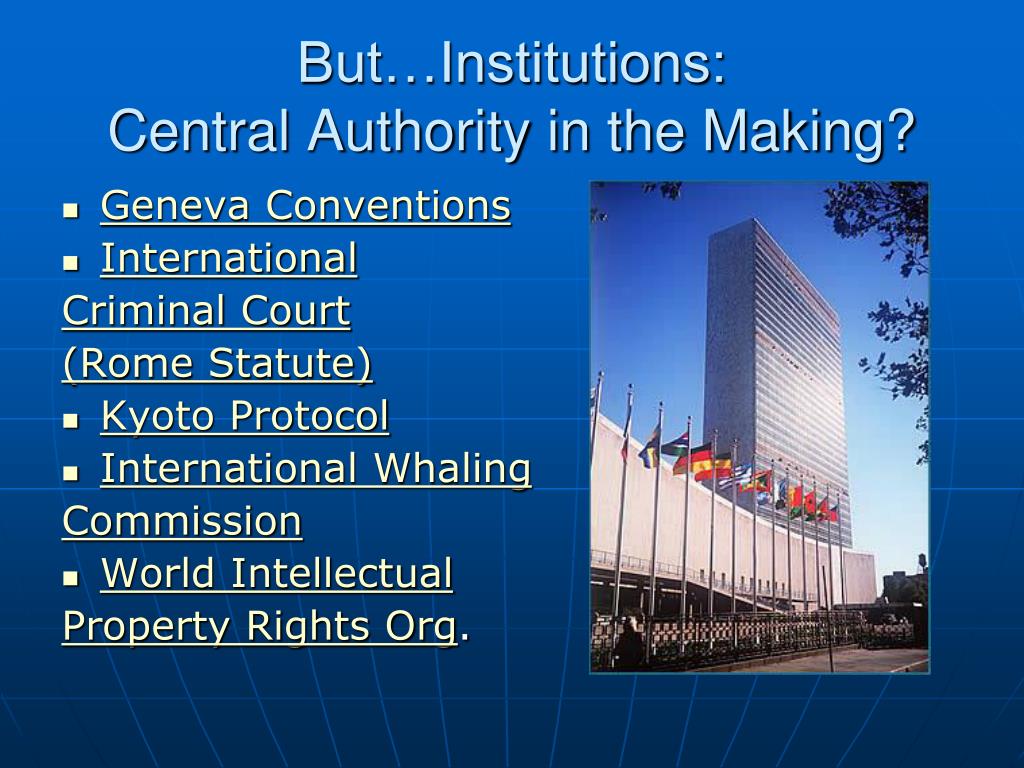 But…Institutions:
Central Authority in the Making?

- Geneva Conventions
- International Criminal Court (Rome Statute)
- Kyoto Protocol
- International Whaling Commission
- World Intellectual Property Rights Org.